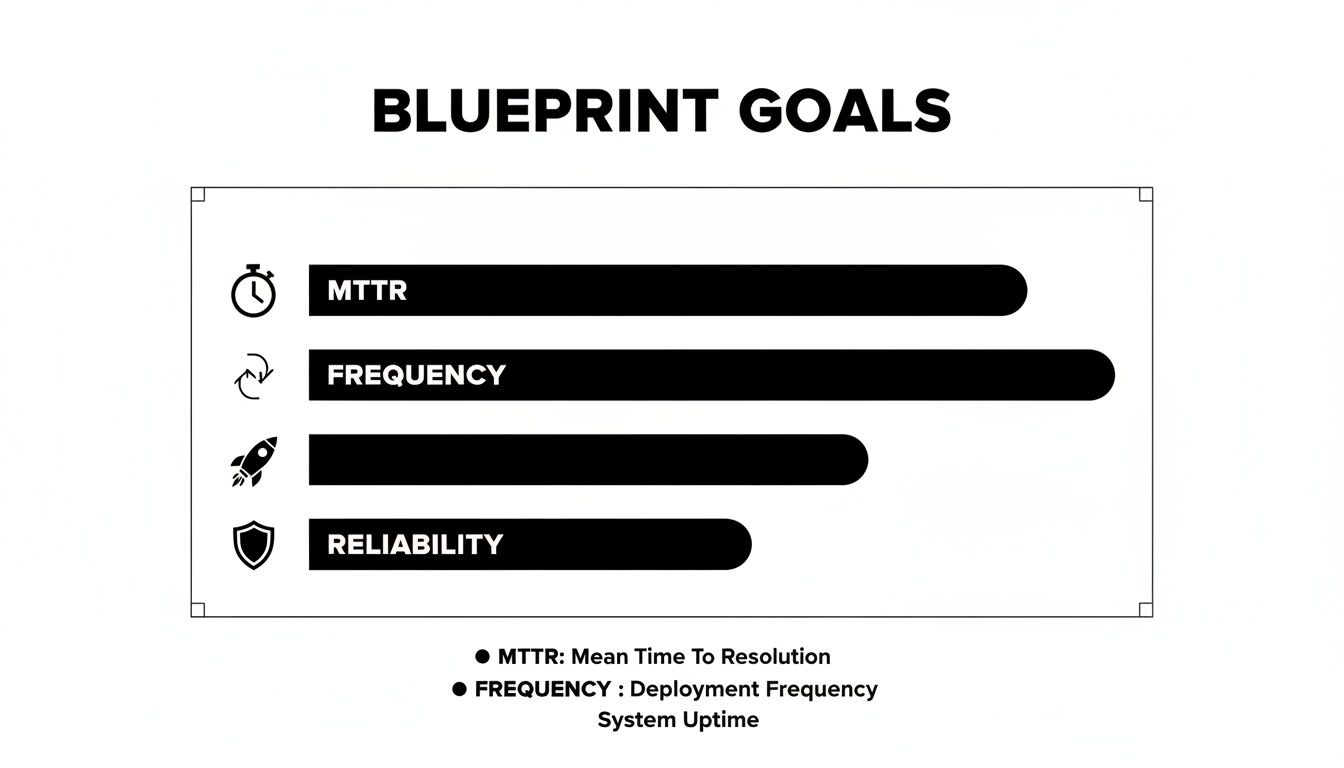 BLUEPRINT GOALS

MTTR

FREQUENCY

RELIABILITY

● MTTR: Mean Time To Resolution
● FREQUENCY : Deployment Frequency
System Uptime